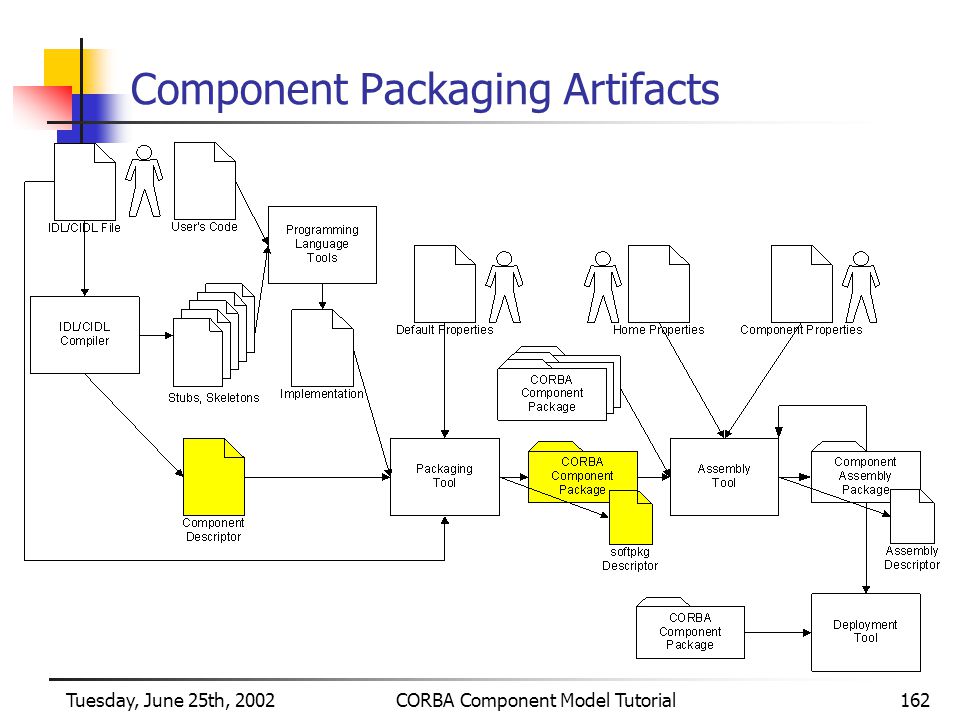 Component Packaging Artifacts

IDL/CIDL File

User's Code

Programming Language Tools

IDL/CIDL Compiler

Stubs, Skeletons

Implementation

Default Properties

Home Properties

Component Properties

CORBA Component Package

Component Descriptor

Packaging Tool

CORBA Component Package

softpkg Descriptor

Assembly Tool

Component Assembly Package

Assembly Descriptor

CORBA Component Package

Deployment Tool

Tuesday, June 25th, 2002

CORBA Component Model Tutorial

162